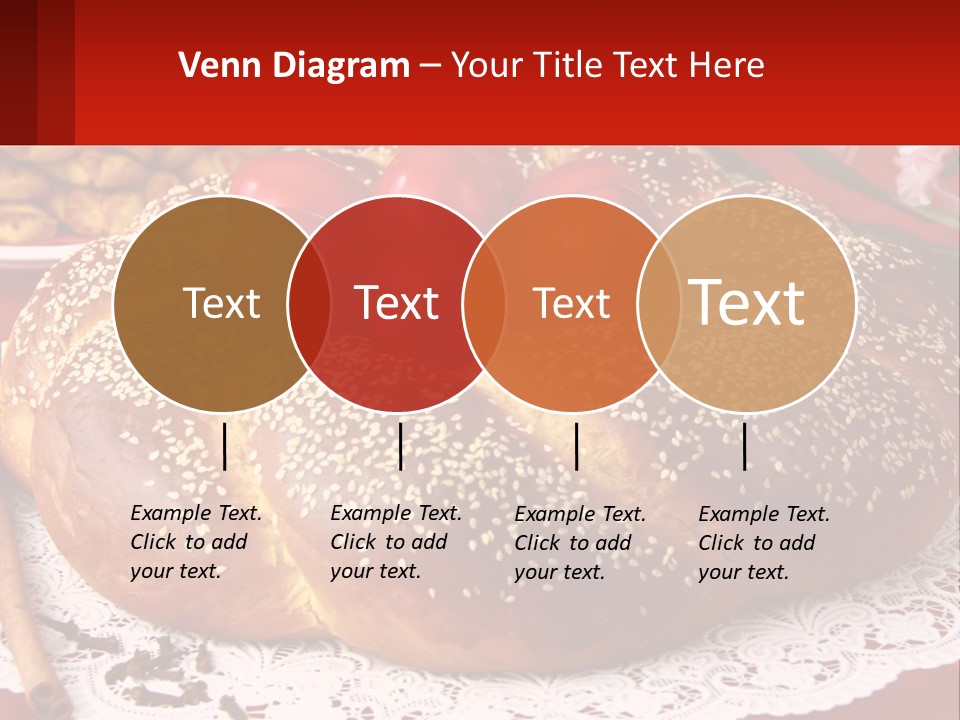 Venn Diagram – Your Title Text Here

Text

Text

Text

Text

Example Text. Click to add your text.

Example Text. Click to add your text.

Example Text. Click to add your text.

Example Text. Click to add your text.